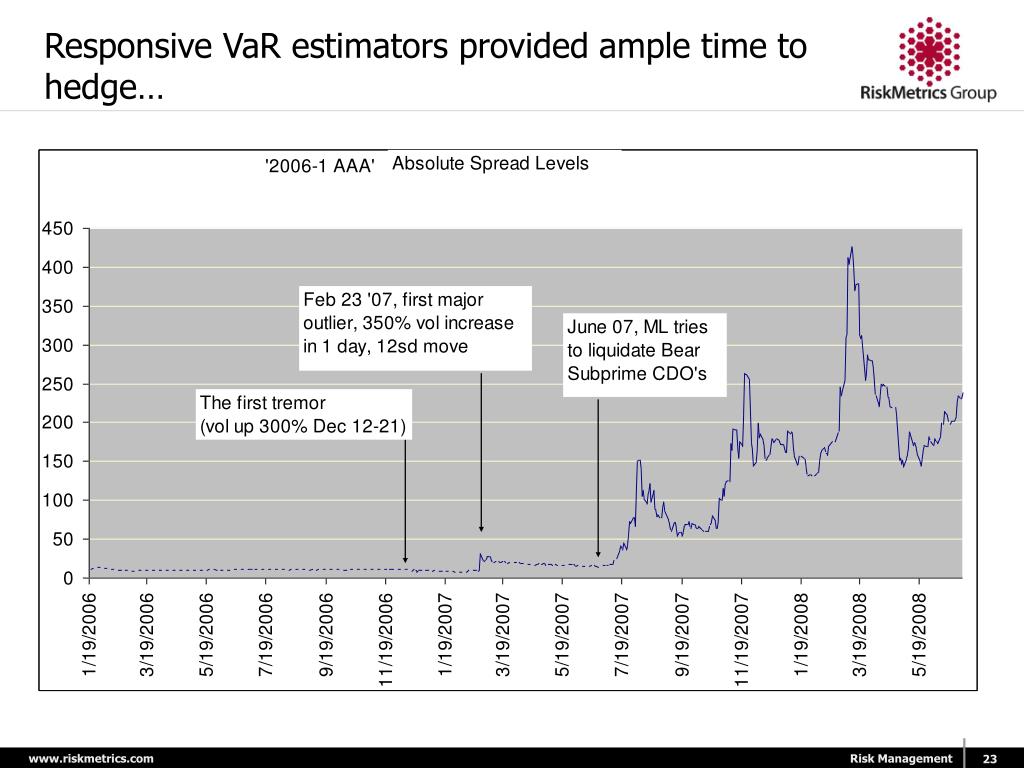 Responsive VaR estimators provided ample time to hedge…

RiskMetrics Group

'2006-1 AAA' Absolute Spread Levels

450
400
350
300
250
200
150
100
50
0

Feb 23 '07, first major outlier, 350% vol increase in 1 day, 12sd move

June 07, ML tries to liquidate Bear Subprime CDO's

The first tremor (vol up 300% Dec 12-21)

1/19/2006
3/19/2006
5/19/2006
7/19/2006
9/19/2006
11/19/2006
1/19/2007
3/19/2007
5/19/2007
7/19/2007
9/19/2007
11/19/2007
1/19/2008
3/19/2008
5/19/2008

www.riskmetrics.com

Risk Management 23